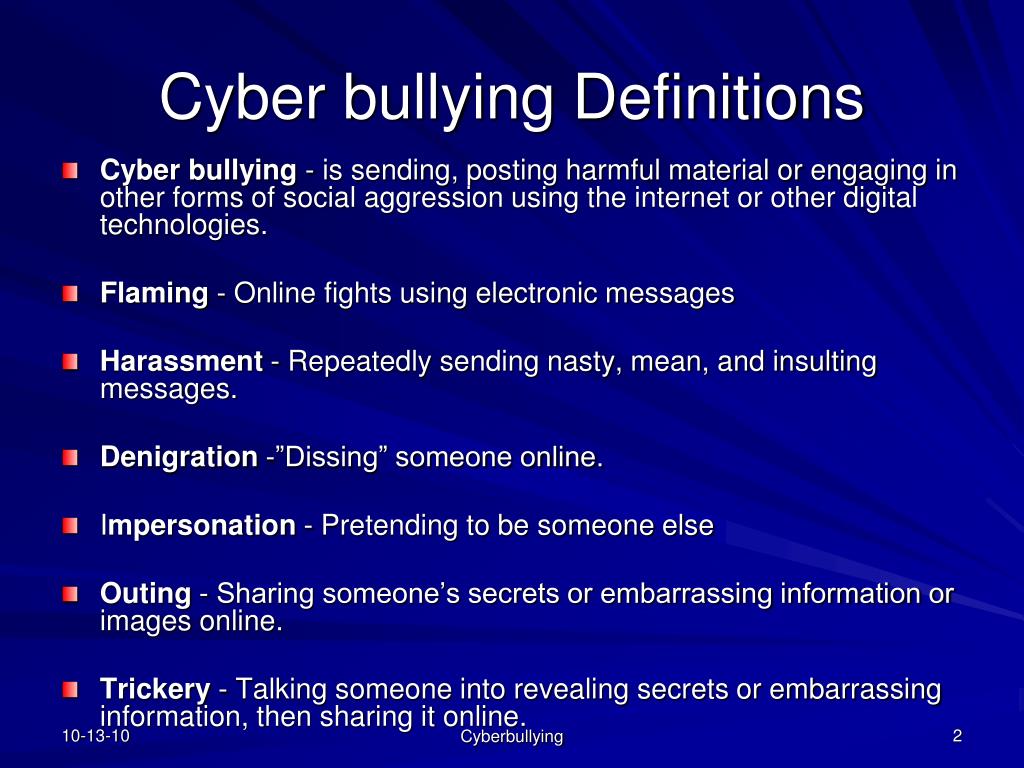 Cyber bullying Definitions

Cyber bullying - is sending, posting harmful material or engaging in other forms of social aggression using the internet or other digital technologies.

Flaming - Online fights using electronic messages

Harassment - Repeatedly sending nasty, mean, and insulting messages.

Denigration -”Dissing” someone online.

Impersonation - Pretending to be someone else

Outing - Sharing someone’s secrets or embarrassing information or images online.

Trickery - Talking someone into revealing secrets or embarrassing information, then sharing it online.

10-13-10

Cyberbullying

2